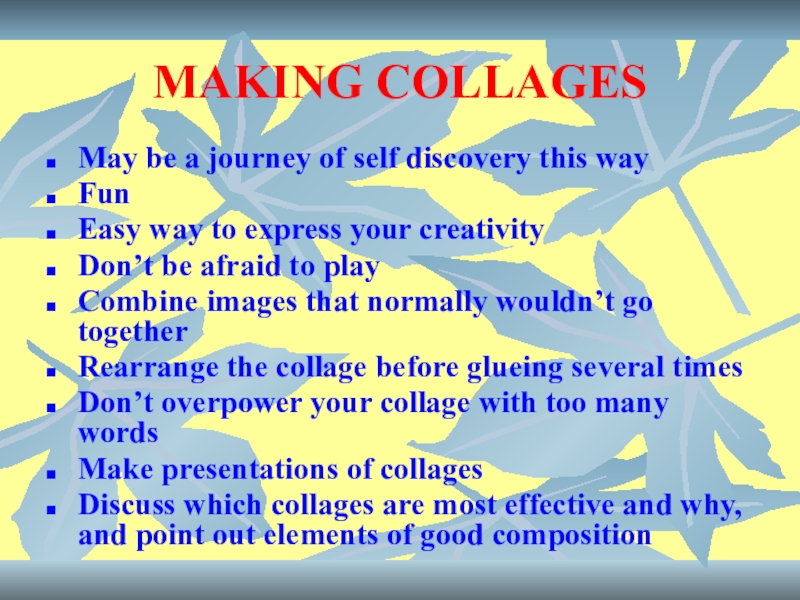 MAKING COLLAGES

- May be a journey of self discovery this way
- Fun
- Easy way to express your creativity
- Don’t be afraid to play
- Combine images that normally wouldn’t go together
- Rearrange the collage before glueing several times
- Don’t overpower your collage with too many words
- Make presentations of collages
- Discuss which collages are most effective and why, and point out elements of good composition